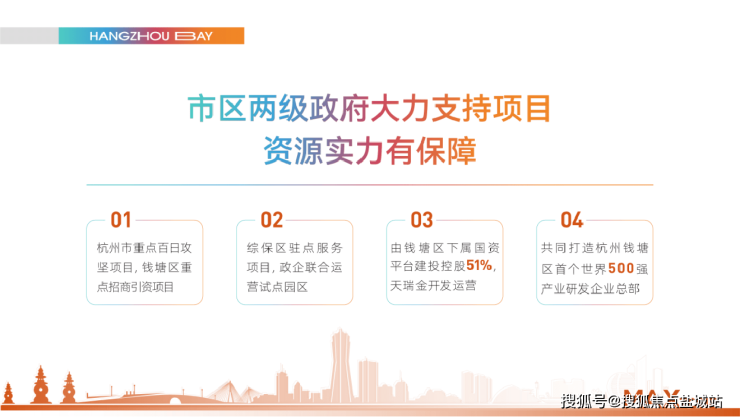 HANGZHOU BAY

市区两级政府大力支持项目
资源实力有保障

01
杭州市重点百日攻坚项目，钱塘区重点招商引资项目

02
综保区驻点服务项目，政企联合运营试点园区

03
由钱塘区下属国资平台建投控股51%，天瑞金开发运营

04
共同打造杭州钱塘区首个世界500强产业研发企业总部

MAX

搜狐号@搜狐焦点盐城站